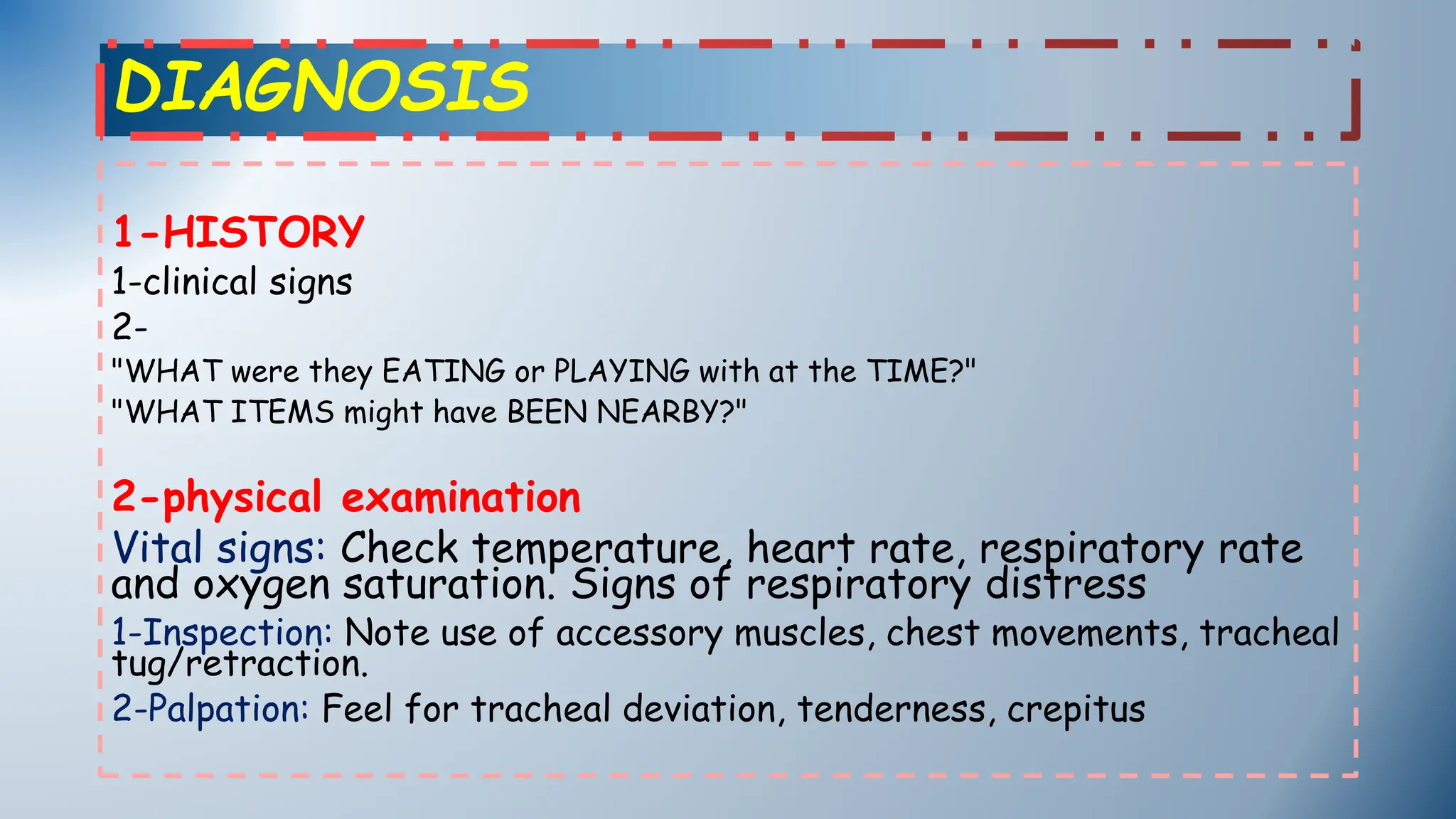 DIAGNOSIS

1-HISTORY
1-clinical signs
2-
"WHAT were they EATING or PLAYING with at the TIME?"
"WHAT ITEMS might have BEEN NEARBY?"

2-physical examination
Vital signs: Check temperature, heart rate, respiratory rate and oxygen saturation. Signs of respiratory distress
1-Inspection: Note use of accessory muscles, chest movements, tracheal tug/retraction.
2-Palpation: Feel for tracheal deviation, tenderness, crepitus